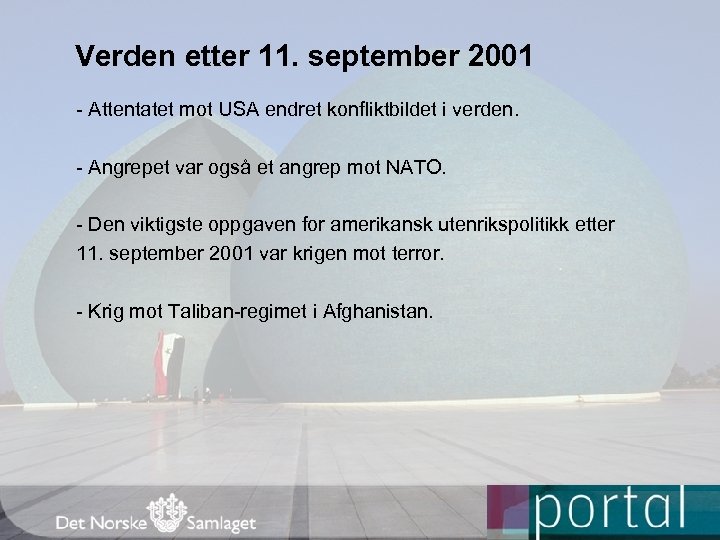 Verden etter 11. september 2001

- Attentatet mot USA endret konfliktbildet i verden.

- Angrepet var også et angrep mot NATO.

- Den viktigste oppgaven for amerikansk utenrikspolitikk etter 11. september 2001 var krigen mot terror.

- Krig mot Taliban-regimet i Afghanistan.

Det Norske Samlaget

portal